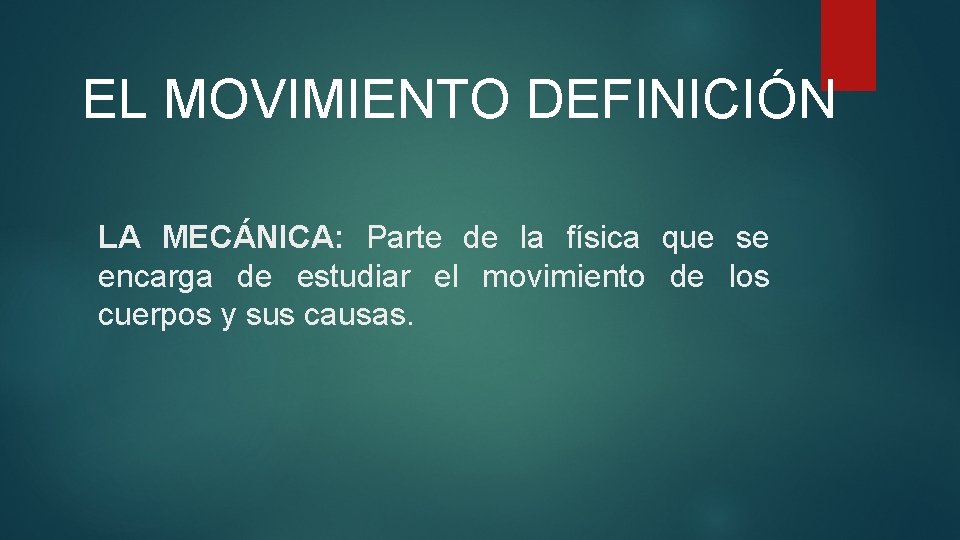 EL MOVIMIENTO DEFINICIÓN

LA MECÁNICA: Parte de la física que se encarga de estudiar el movimiento de los cuerpos y sus causas.